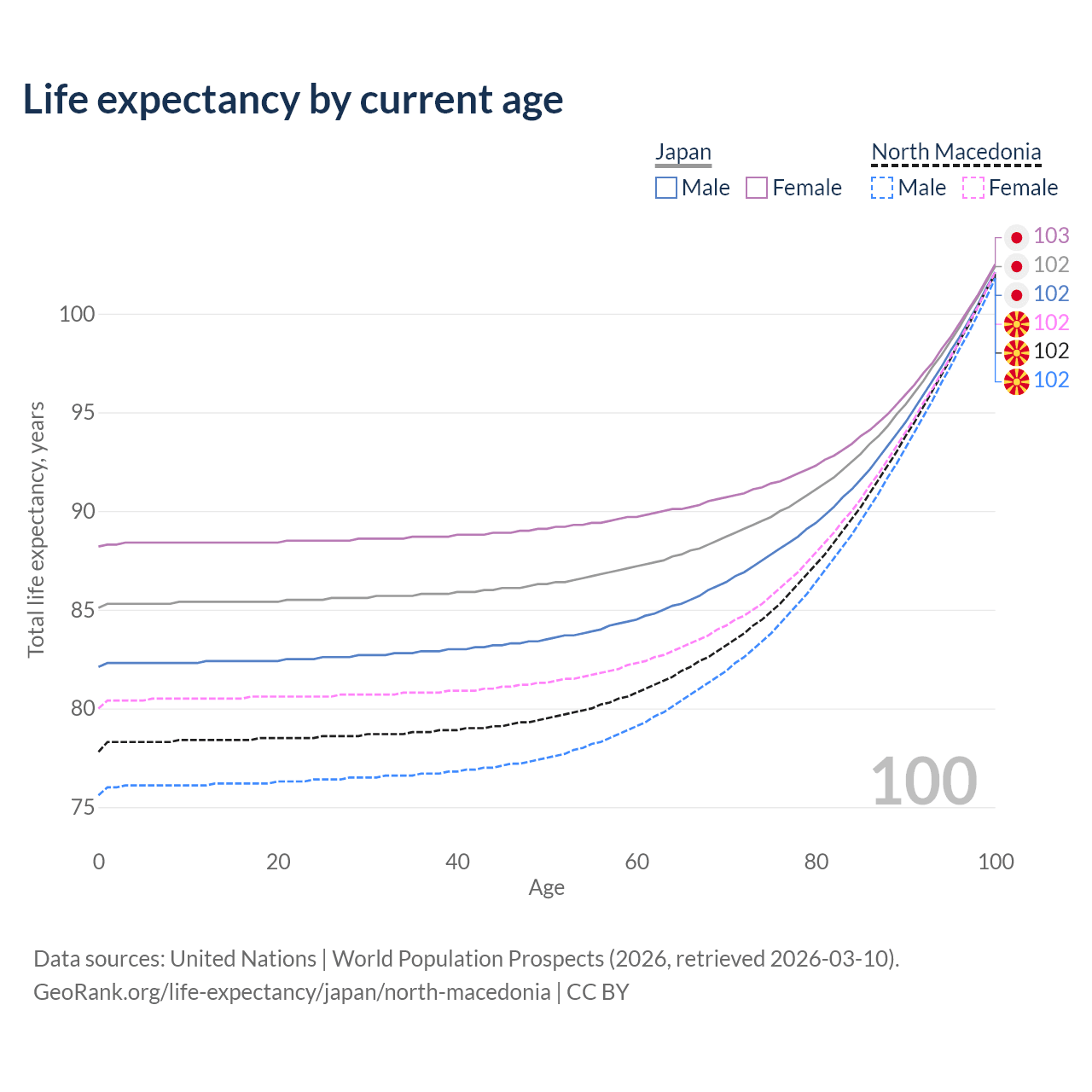 Life expectancy by current age

Japan
Male Female

North Macedonia
Male Female

103
102
102
102
102
102

100
95
90
85
80
75

Total life expectancy, years

100

0
20
40
60
80
100

Age

Data sources: United Nations | World Population Prospects (2026, retrieved 2026-03-10).
GeoRank.org/life-expectancy/japan/north-macedonia | CC BY